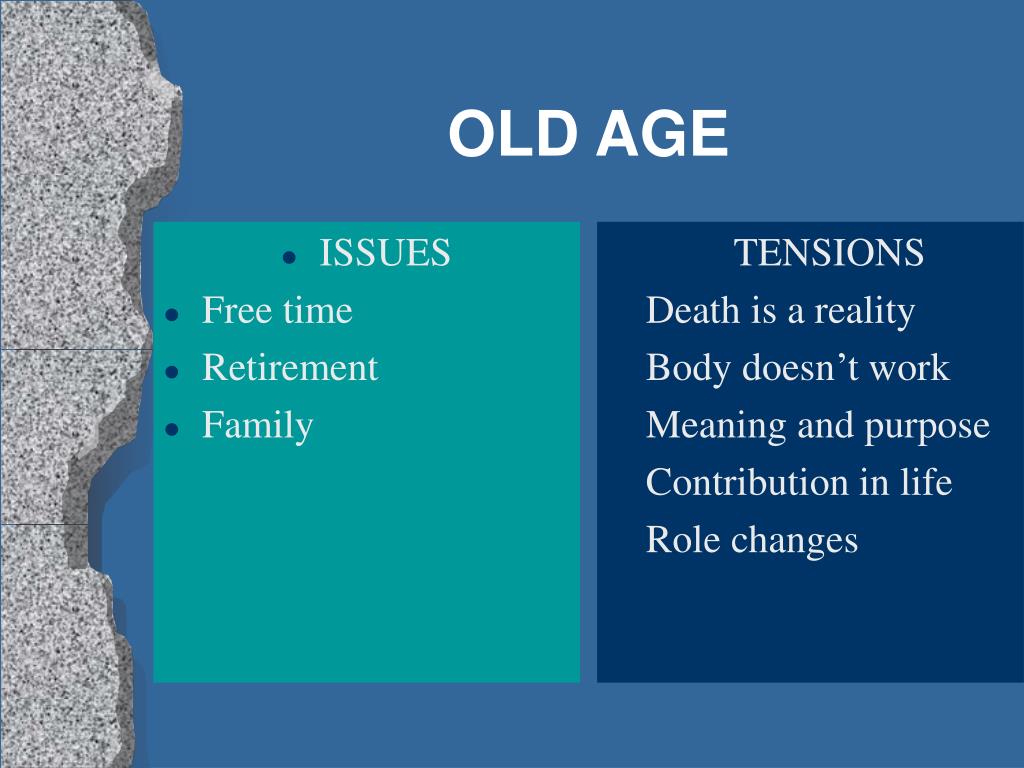 OLD AGE

- ISSUES
- Free time
- Retirement
- Family

TENSIONS
Death is a reality
Body doesn’t work
Meaning and purpose
Contribution in life
Role changes